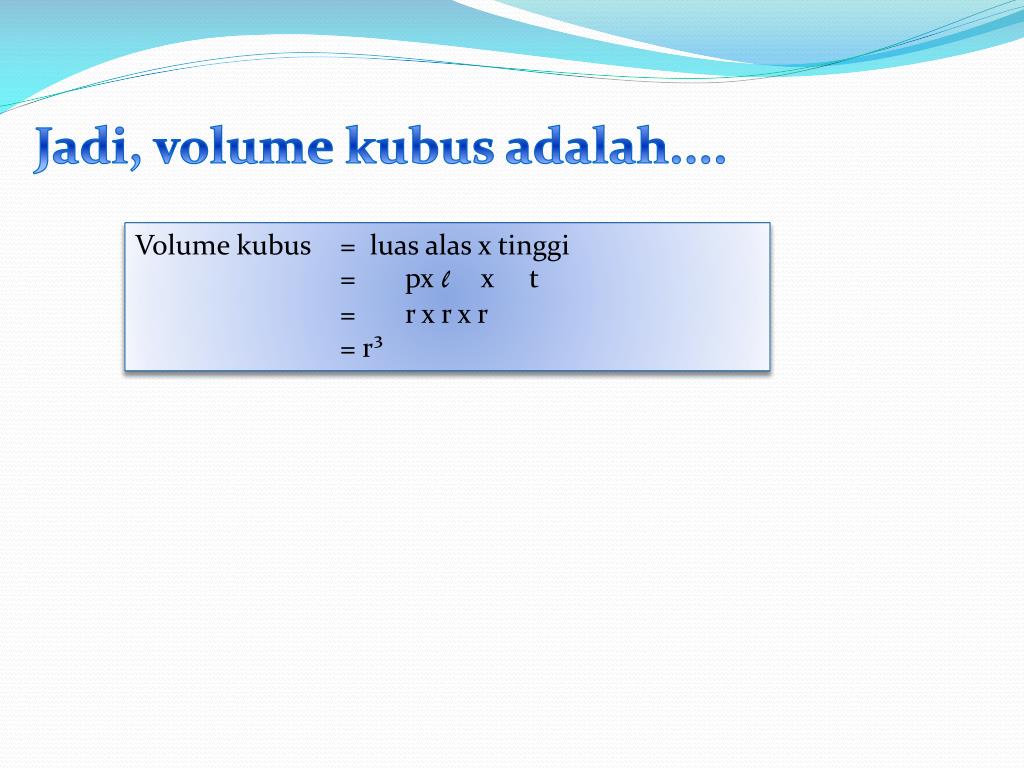 Jadi, volume kubus adalah....

Volume kubus = luas alas x tinggi
= px $\ell$ x t
= r x r x r
= $r^3$